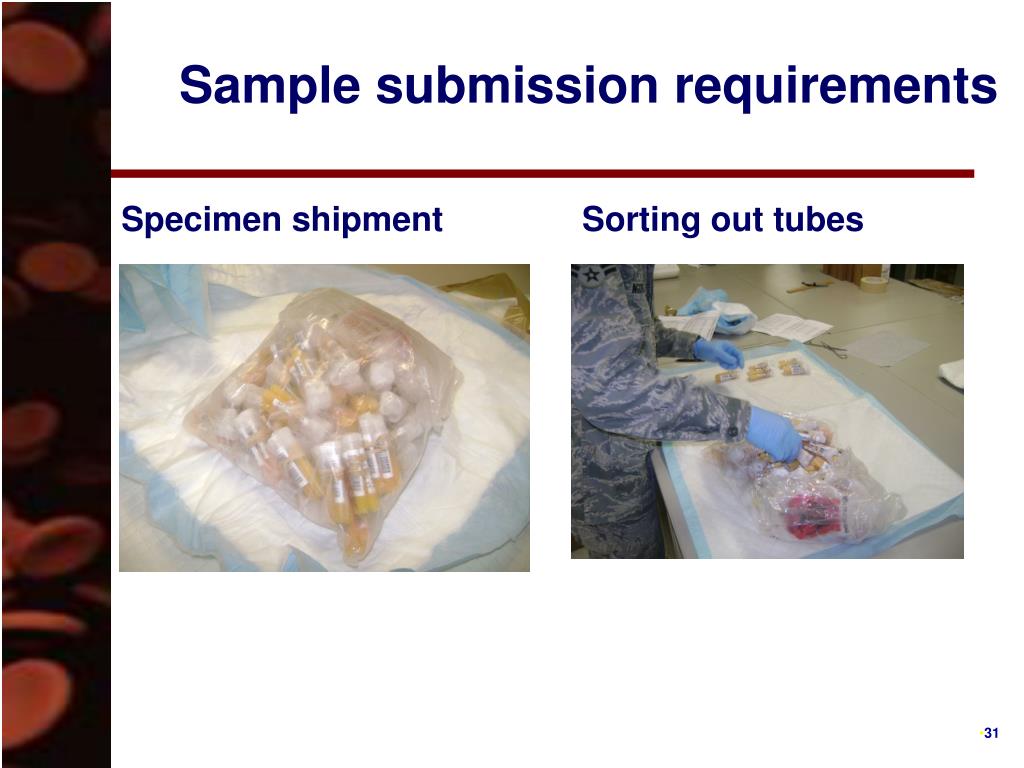 Sample submission requirements

Specimen shipment

Sorting out tubes

31